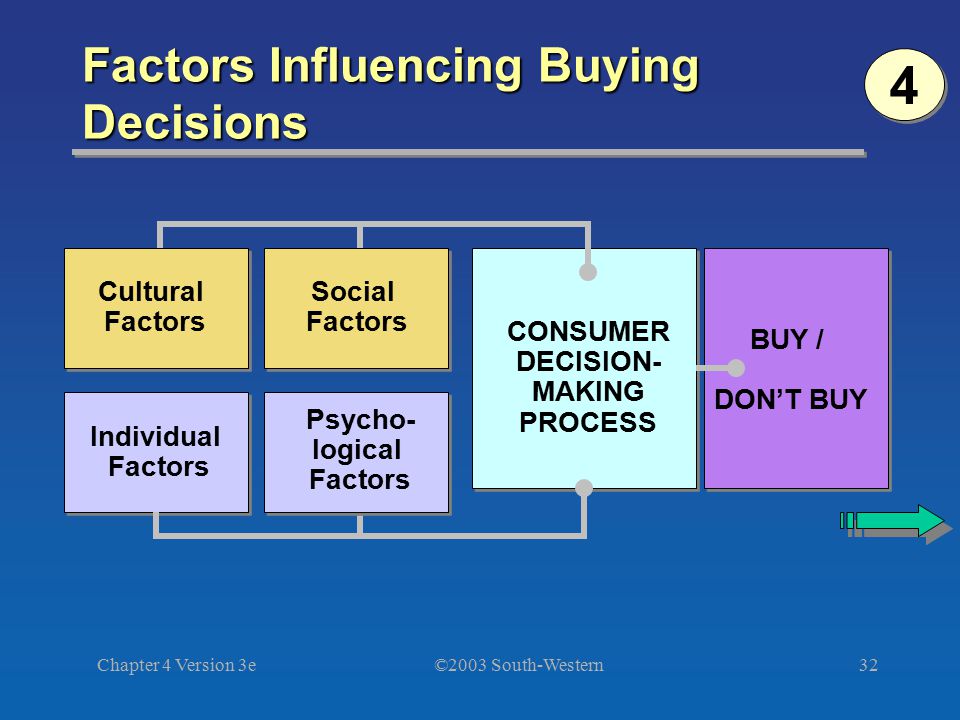 Factors Influencing Buying Decisions

4

Cultural Factors

Social Factors

Individual Factors

Psycho-logical Factors

CONSUMER DECISION-MAKING PROCESS

BUY /

DON'T BUY

Chapter 4 Version 3e

©2003 South-Western

32